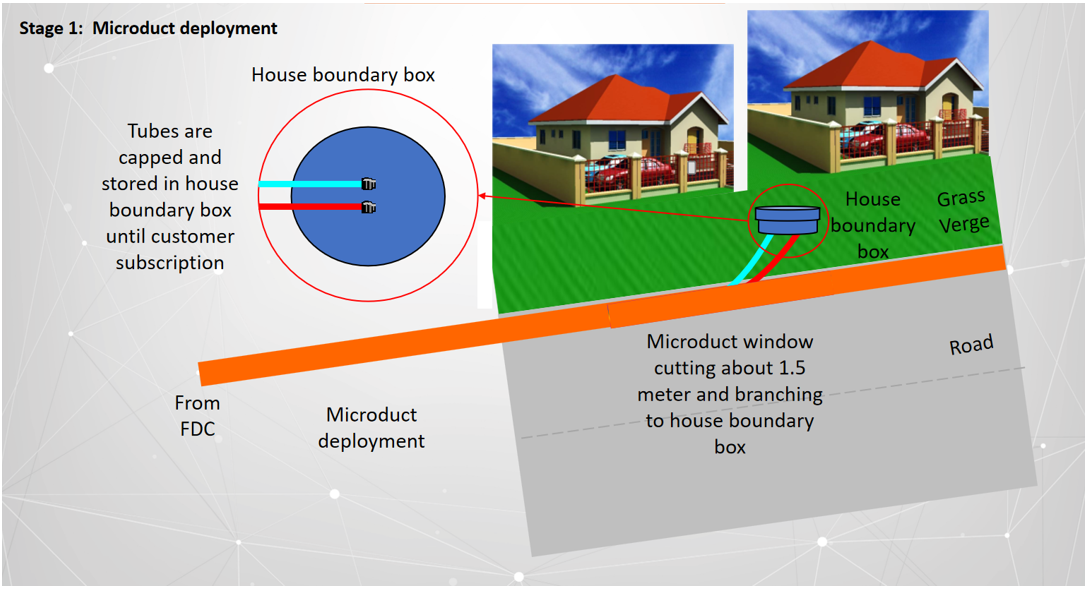 Stage 1: Microduct deployment

House boundary box

Tubes are capped and stored in house boundary box until customer subscription

House boundary box

Grass Verge

Microduct window cutting about 1.5 meter and branching to house boundary box

Road

From FDC

Microduct deployment